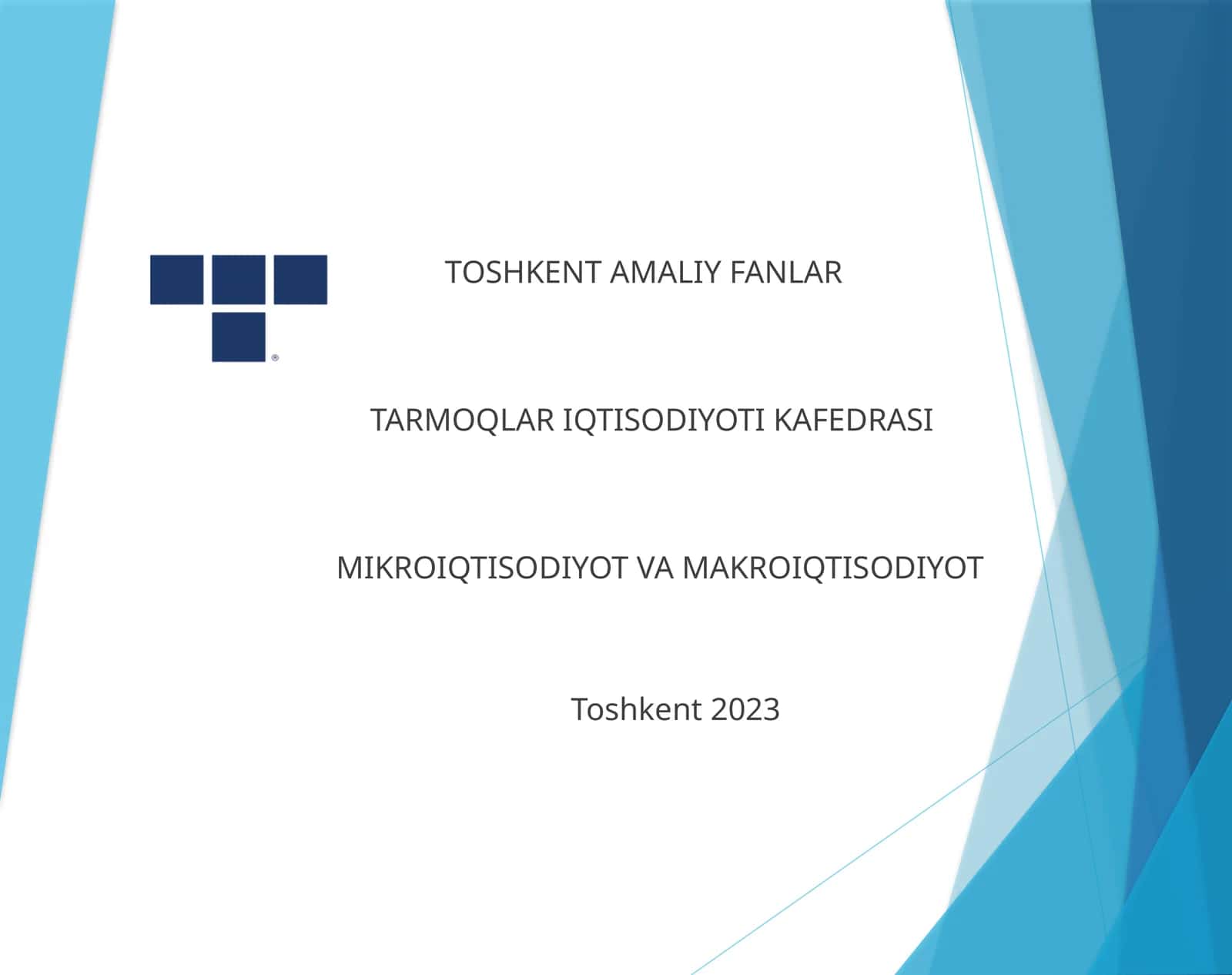 TOSHKENT AMALIY FANLAR

TARMOQLAR IQTISODIYOTI KAFEDRASI

MIKROIQTISODIYOT VA MAKROIQTISODIYOT

Toshkent 2023